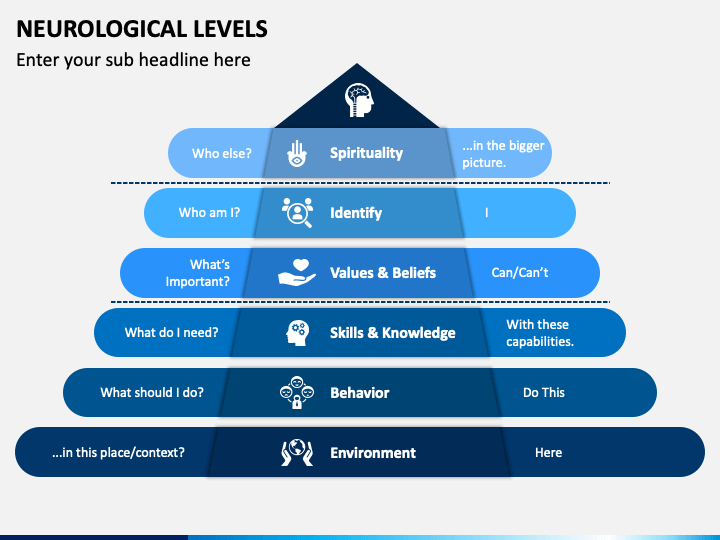 NEUROLOGICAL LEVELS

Enter your sub headline here

Who else? Spirituality ...in the bigger picture.

Who am I? Identify I

What's Important? Values & Beliefs Can/Can't

What do I need? Skills & Knowledge With these capabilities.

What should I do? Behavior Do This

...in this place/context? Environment Here